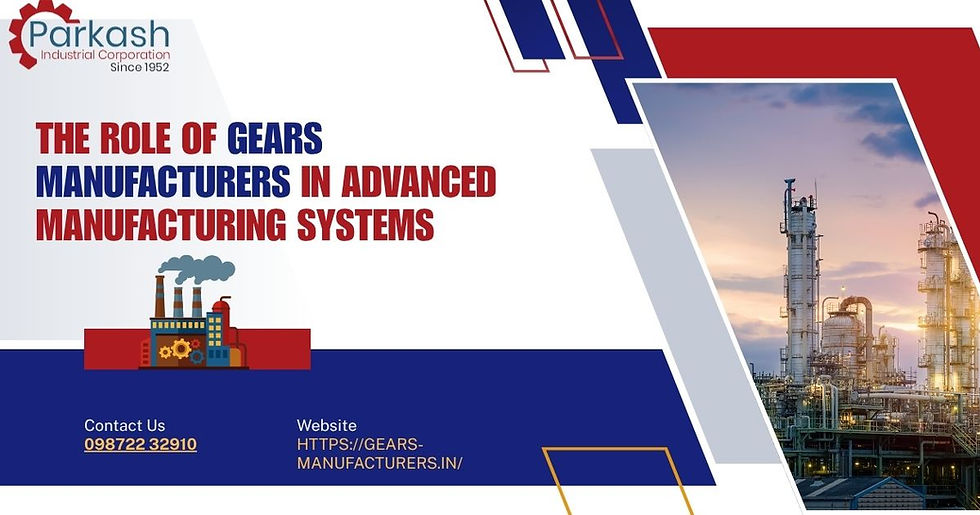 Parkash
Industrial Corporation
Since 1952

THE ROLE OF GEARS MANUFACTURERS IN ADVANCED MANUFACTURING SYSTEMS

Contact Us
098722 32910

Website
HTTPS://GEARS-MANUFACTURERS.IN/